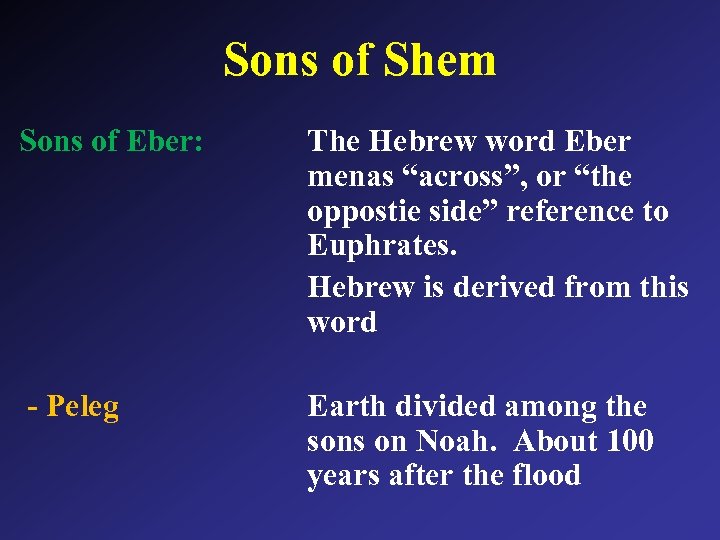 Sons of Shem

Sons of Eber:

The Hebrew word Eber menas “across”, or “the oppostie side” reference to Euphrates.

Hebrew is derived from this word

- Peleg

Earth divided among the sons on Noah. About 100 years after the flood